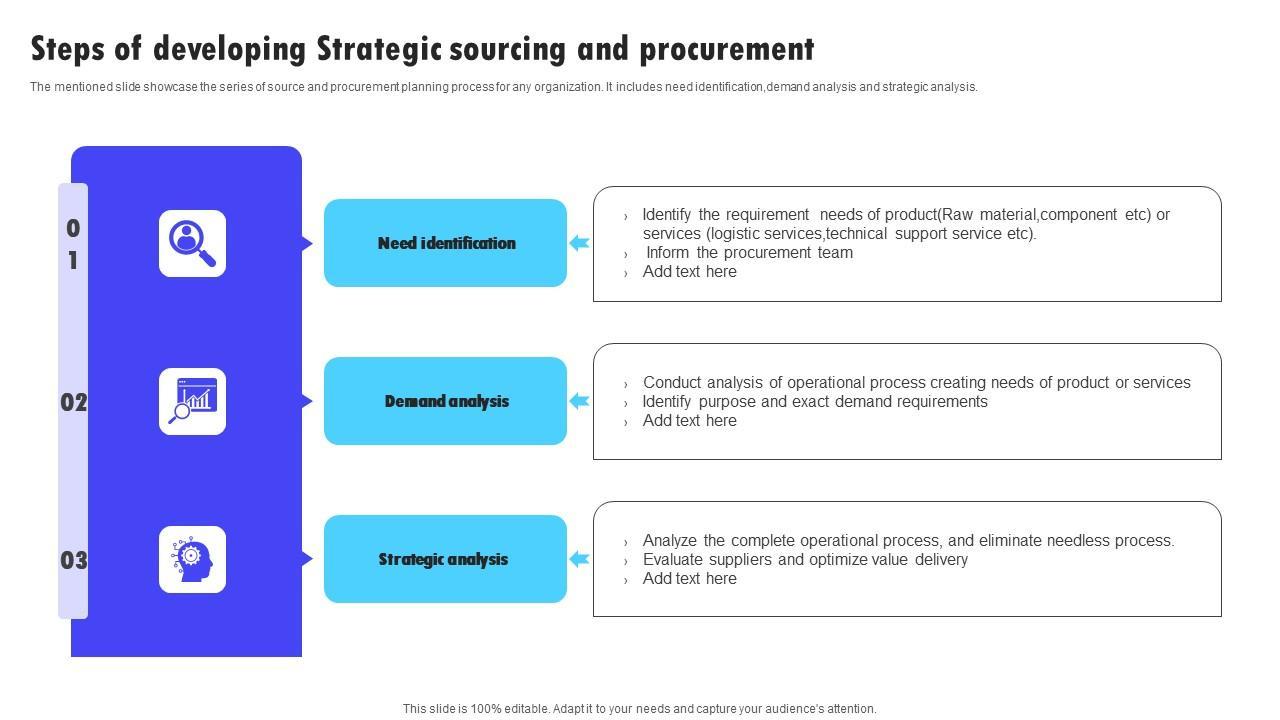 Steps of developing Strategic sourcing and procurement

The mentioned slide showcase the series of source and procurement planning process for any organization. It includes need identification,demand analysis and strategic analysis.

01

Need identification

› Identify the requirement needs of product(Raw material,component etc) or services (logistic services,technical support service etc).
› Inform the procurement team
› Add text here

02

Demand analysis

› Conduct analysis of operational process creating needs of product or services
› Identify purpose and exact demand requirements
› Add text here

03

Strategic analysis

› Analyze the complete operational process, and eliminate needless process.
› Evaluate suppliers and optimize value delivery
› Add text here

This slide is 100% editable. Adapt it to your needs and capture your audience's attention.